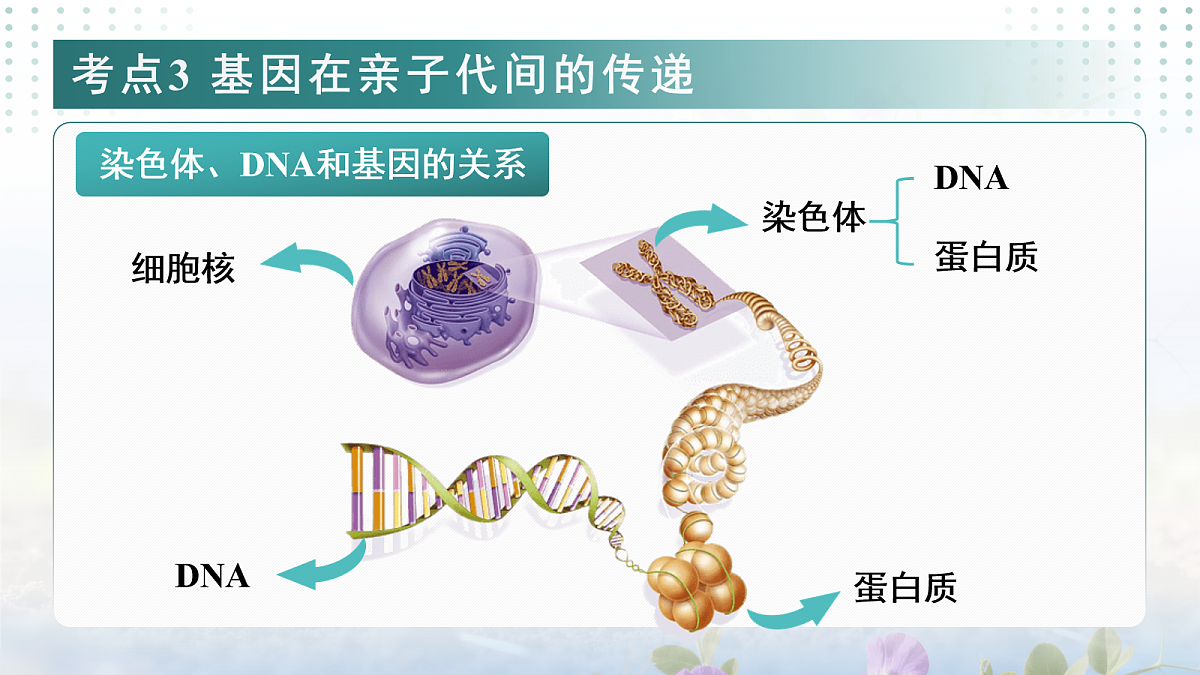 考点3 基因在亲子代间的传递

染色体、DNA和基因的关系

细胞核

染色体

DNA

蛋白质

DNA

蛋白质